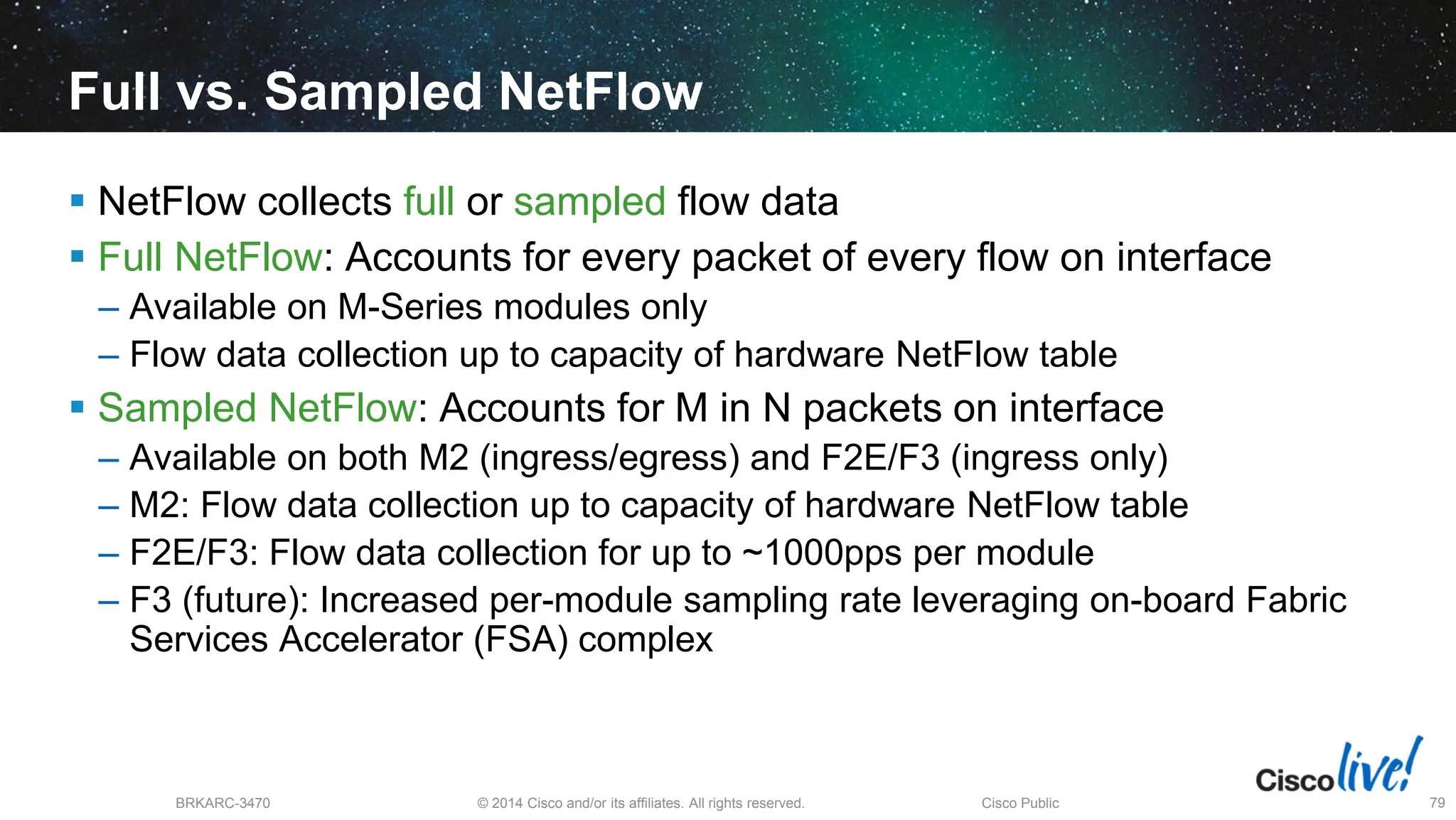 Full vs. Sampled NetFlow

▪ NetFlow collects full or sampled flow data

▪ Full NetFlow: Accounts for every packet of every flow on interface

– Available on M-Series modules only

– Flow data collection up to capacity of hardware NetFlow table

▪ Sampled NetFlow: Accounts for M in N packets on interface

– Available on both M2 (ingress/egress) and F2E/F3 (ingress only)

– M2: Flow data collection up to capacity of hardware NetFlow table

– F2E/F3: Flow data collection for up to ~1000pps per module

– F3 (future): Increased per-module sampling rate leveraging on-board Fabric Services Accelerator (FSA) complex

BRKARC-3470

© 2014 Cisco and/or its affiliates. All rights reserved.

Cisco Public

Cisco live!

79